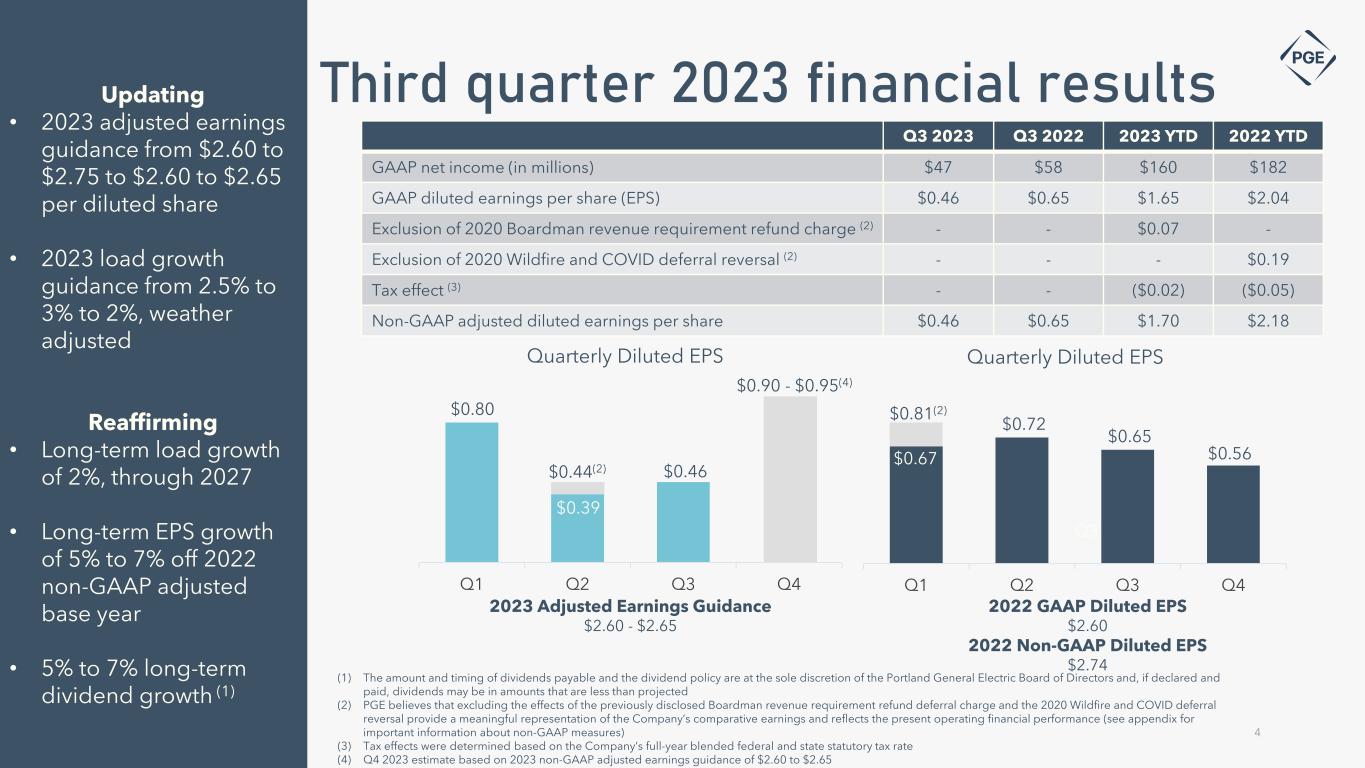 Updating

• 2023 adjusted earnings guidance from \$2.60 to \$2.75 to \$2.60 to \$2.65 per diluted share

• 2023 load growth guidance from 2.5% to 3% to 2%, weather adjusted

Reaffirming

• Long-term load growth of 2%, through 2027

• Long-term EPS growth of 5% to 7% off 2022 non-GAAP adjusted base year

• 5% to 7% long-term dividend growth $^{(1)}$

Third quarter 2023 financial results

PGE

| | Q3 2023 | Q3 2022 | 2023 YTD | 2022 YTD |
|---|---|---|---|---|
| GAAP net income (in millions) | \$47 | \$58 | \$160 | \$182 |
| GAAP diluted earnings per share (EPS) | \$0.46 | \$0.65 | \$1.65 | \$2.04 |
| Exclusion of 2020 Boardman revenue requirement refund charge $^{(2)}$ | - | - | \$0.07 | - |
| Exclusion of 2020 Wildfire and COVID deferral reversal $^{(2)}$ | - | - | - | \$0.19 |
| Tax effect $^{(3)}$ | - | - | (\$0.02) | (\$0.05) |
| Non-GAAP adjusted diluted earnings per share | \$0.46 | \$0.65 | \$1.70 | \$2.18 |

Quarterly Diluted EPS

\$0.80
\$0.44$^{(2)}$
\$0.39
\$0.46
\$0.90 - \$0.95$^{(4)}$

Q1 Q2 Q3 Q4

2023 Adjusted Earnings Guidance
\$2.60 - \$2.65

Quarterly Diluted EPS

\$0.81$^{(2)}$
\$0.67
\$0.72
\$0.65
\$0.56

Q1 Q2 Q3 Q4

2022 GAAP Diluted EPS
\$2.60
2022 Non-GAAP Diluted EPS
\$2.74

(1) The amount and timing of dividends payable and the dividend policy are at the sole discretion of the Portland General Electric Board of Directors and, if declared and paid, dividends may be in amounts that are less than projected
(2) PGE believes that excluding the effects of the previously disclosed Boardman revenue requirement refund deferral charge and the 2020 Wildfire and COVID deferral reversal provide a meaningful representation of the Company's comparative earnings and reflects the present operating financial performance (see appendix for important information about non-GAAP measures)
(3) Tax effects were determined based on the Company's full-year blended federal and state statutory tax rate
(4) Q4 2023 estimate based on 2023 non-GAAP adjusted earnings guidance of \$2.60 to \$2.65

4